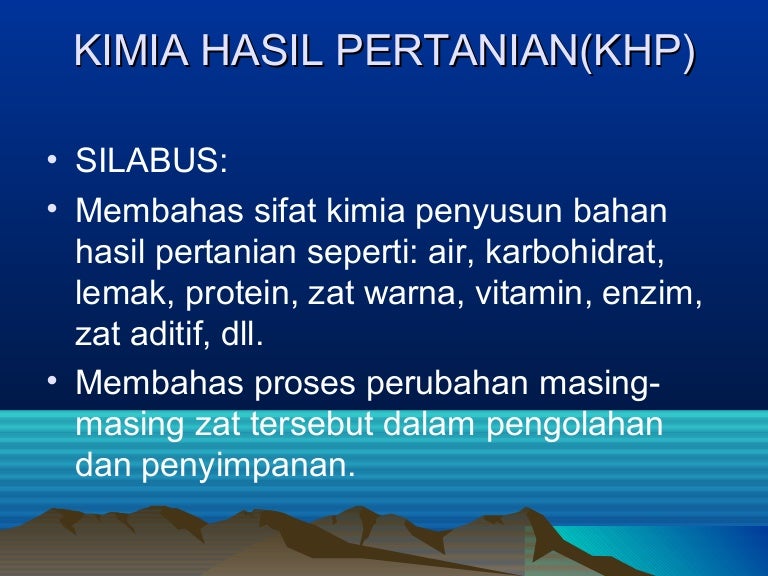 KIMIA HASIL PERTANIAN(KHP)

• SILABUS:

• Membahas sifat kimia penyusun bahan hasil pertanian seperti: air, karbohidrat, lemak, protein, zat warna, vitamin, enzim, zat aditif, dll.

• Membahas proses perubahan masing-masing zat tersebut dalam pengolahan dan penyimpanan.